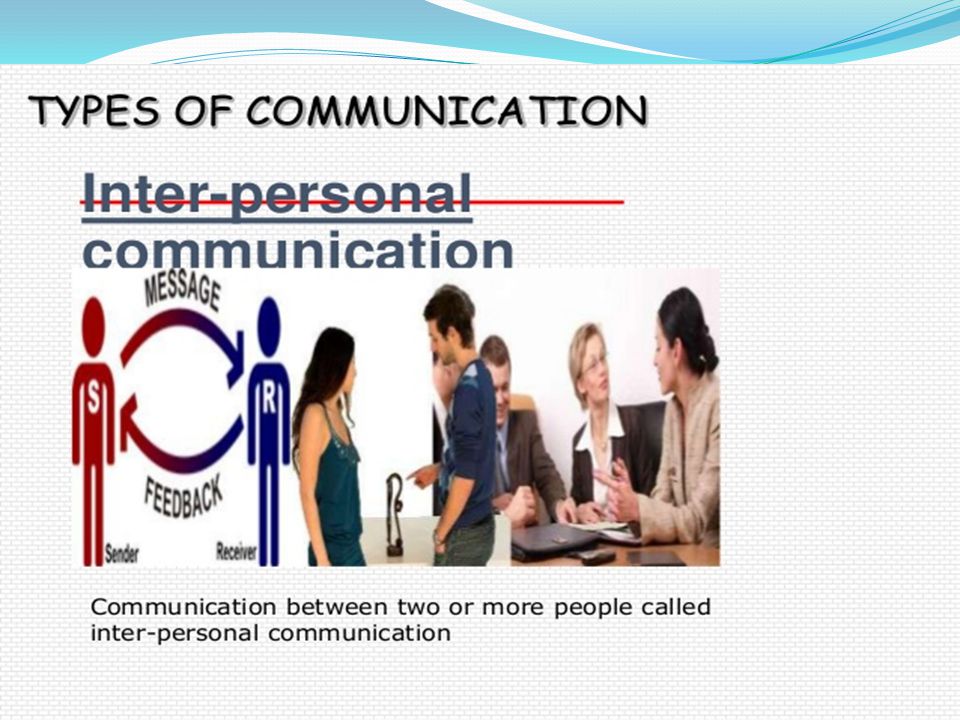 TYPES OF COMMUNICATION

Inter-personal communication

MESSAGE

S

R

FEEDBACK

Sender

Receiver

Communication between two or more people called inter-personal communication